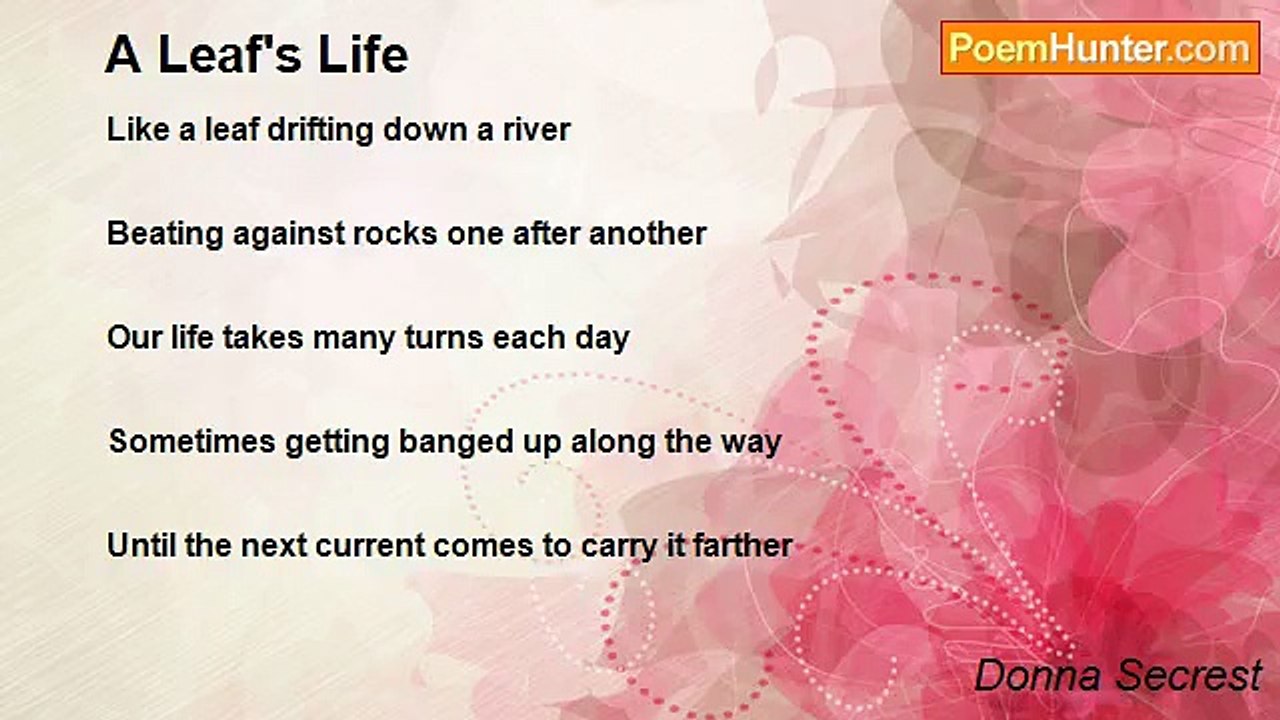 A Leaf's Life

PoemHunter.com

Like a leaf drifting down a river

Beating against rocks one after another

Our life takes many turns each day

Sometimes getting banged up along the way

Until the next current comes to carry it farther

Donna Secrest